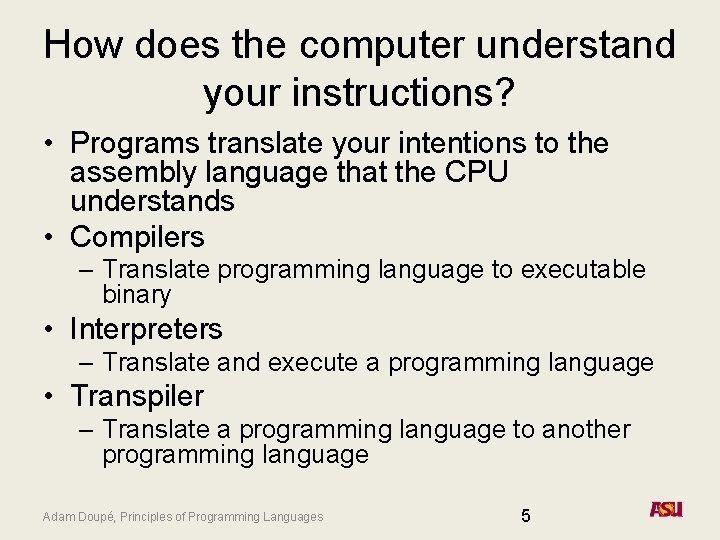 How does the computer understand your instructions?

• Programs translate your intentions to the assembly language that the CPU understands
• Compilers
– Translate programming language to executable binary
• Interpreters
– Translate and execute a programming language
• Transpiler
– Translate a programming language to another programming language

Adam Doupé, Principles of Programming Languages

5

ASU